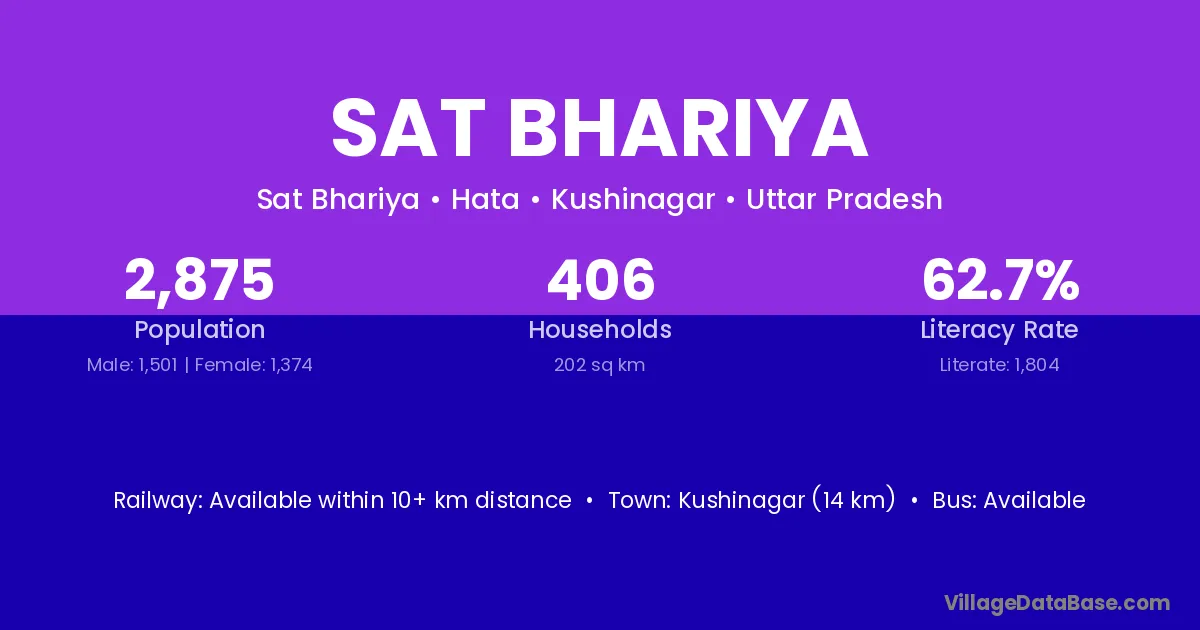 SAT BHARIYA

Sat Bhariya • Hata • Kushinagar • Uttar Pradesh

2,875
Population
Male: 1,501 | Female: 1,374

406
Households
202 sq km

62.7%
Literacy Rate
Literate: 1,804

Railway: Available within 10+ km distance • Town: Kushinagar (14 km) • Bus: Available

VillageDataBase.com